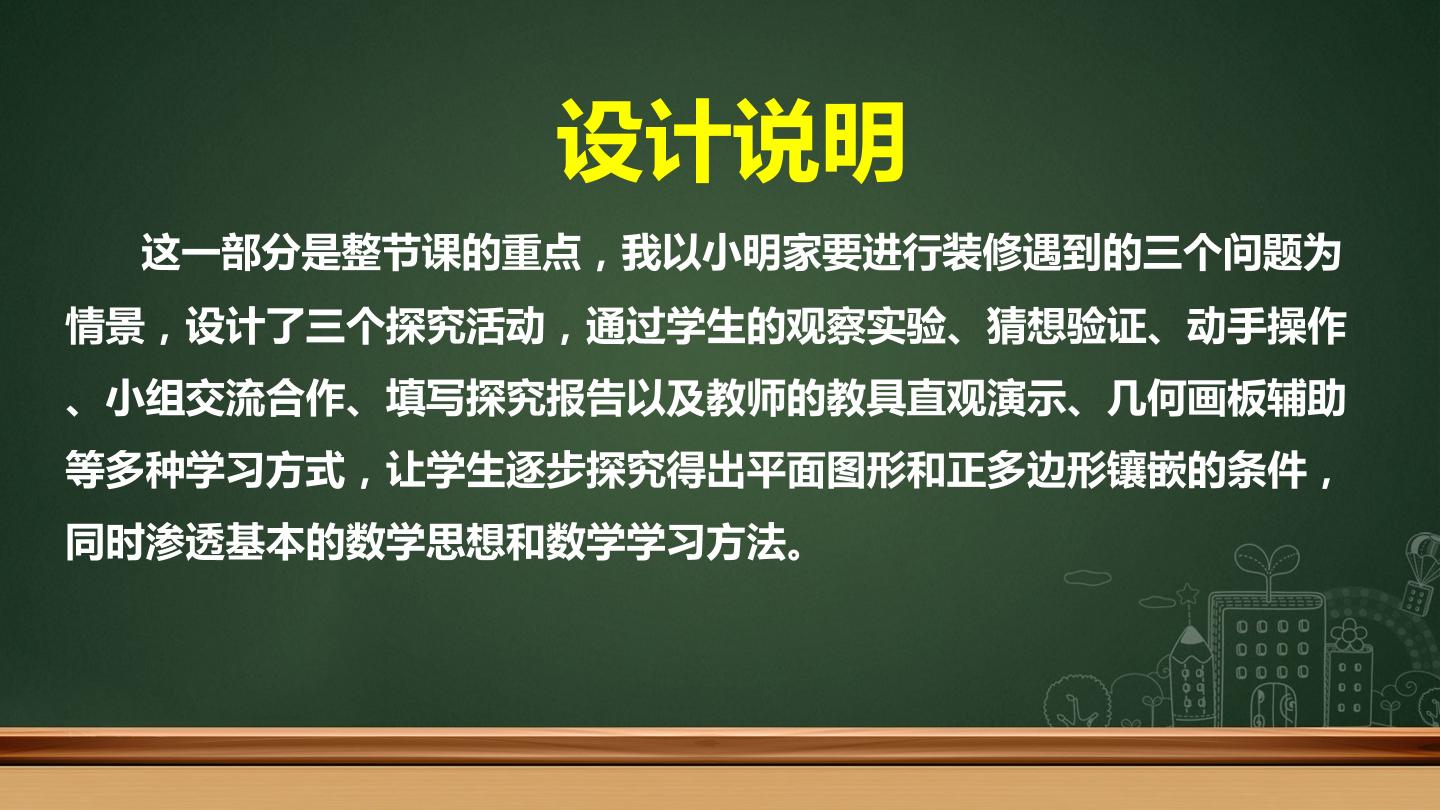 设计说明

这一部分是整节课的重点，我以小明家要进行装修遇到的三个问题为情景，设计了三个探究活动，通过学生的观察实验、猜想验证、动手操作、小组交流合作、填写探究报告以及教师的教具直观演示、几何画板辅助等多种学习方式，让学生逐步探究得出平面图形和正多边形镶嵌的条件，同时渗透基本的数学思想和数学学习方法。